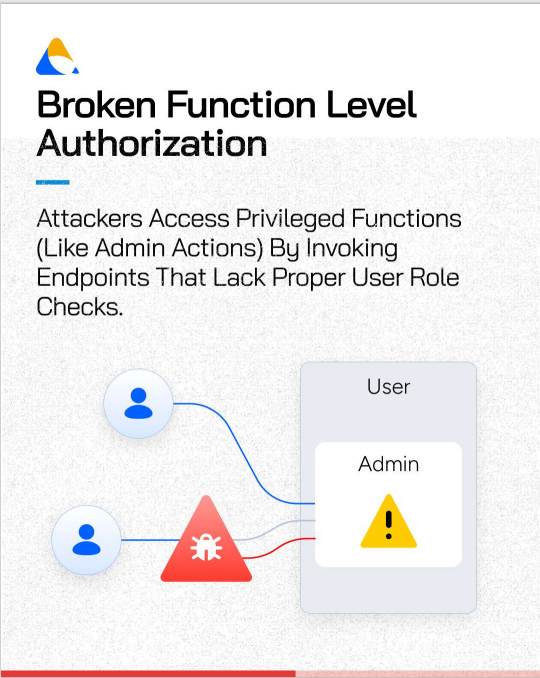 Broken Function Level Authorization

Attackers Access Privileged Functions (Like Admin Actions) By Invoking Endpoints That Lack Proper User Role Checks.

User

Admin